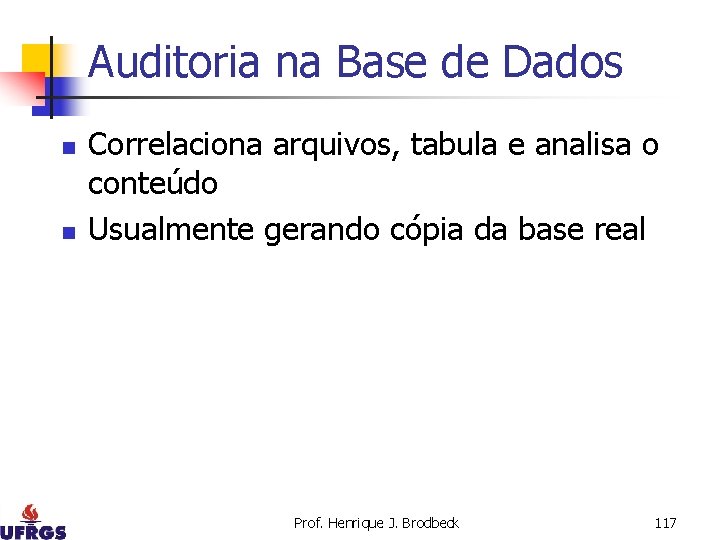 Auditoria na Base de Dados

- Correlaciona arquivos, tabula e analisa o conteúdo
- Usualmente gerando cópia da base real

UFRGS

Prof. Henrique J. Brodbeck

117